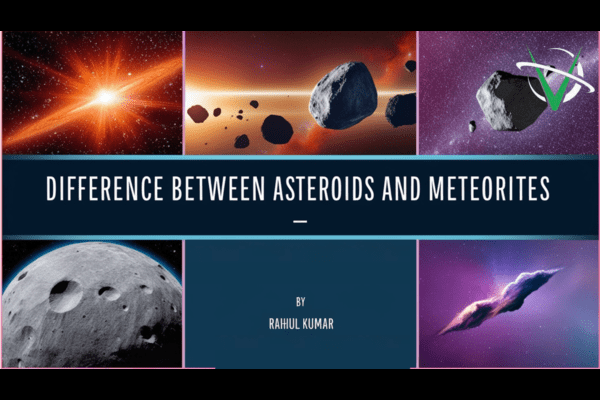 DIFFERENCE BETWEEN ASTEROIDS AND METEORITES

BY

RAHUL KUMAR